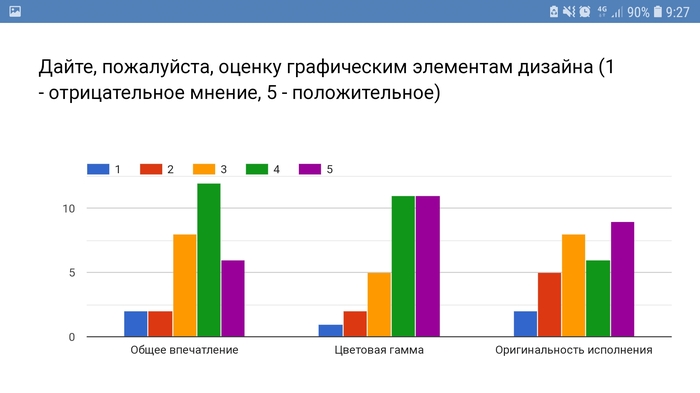 4G 90% 9:27

Дайте, пожалуйста, оценку графическим элементам дизайна (1 - отрицательное мнение, 5 - положительное)

1 2 3 4 5

10

5

0

Общее впечатление

Цветовая гамма

Оригинальность исполнения